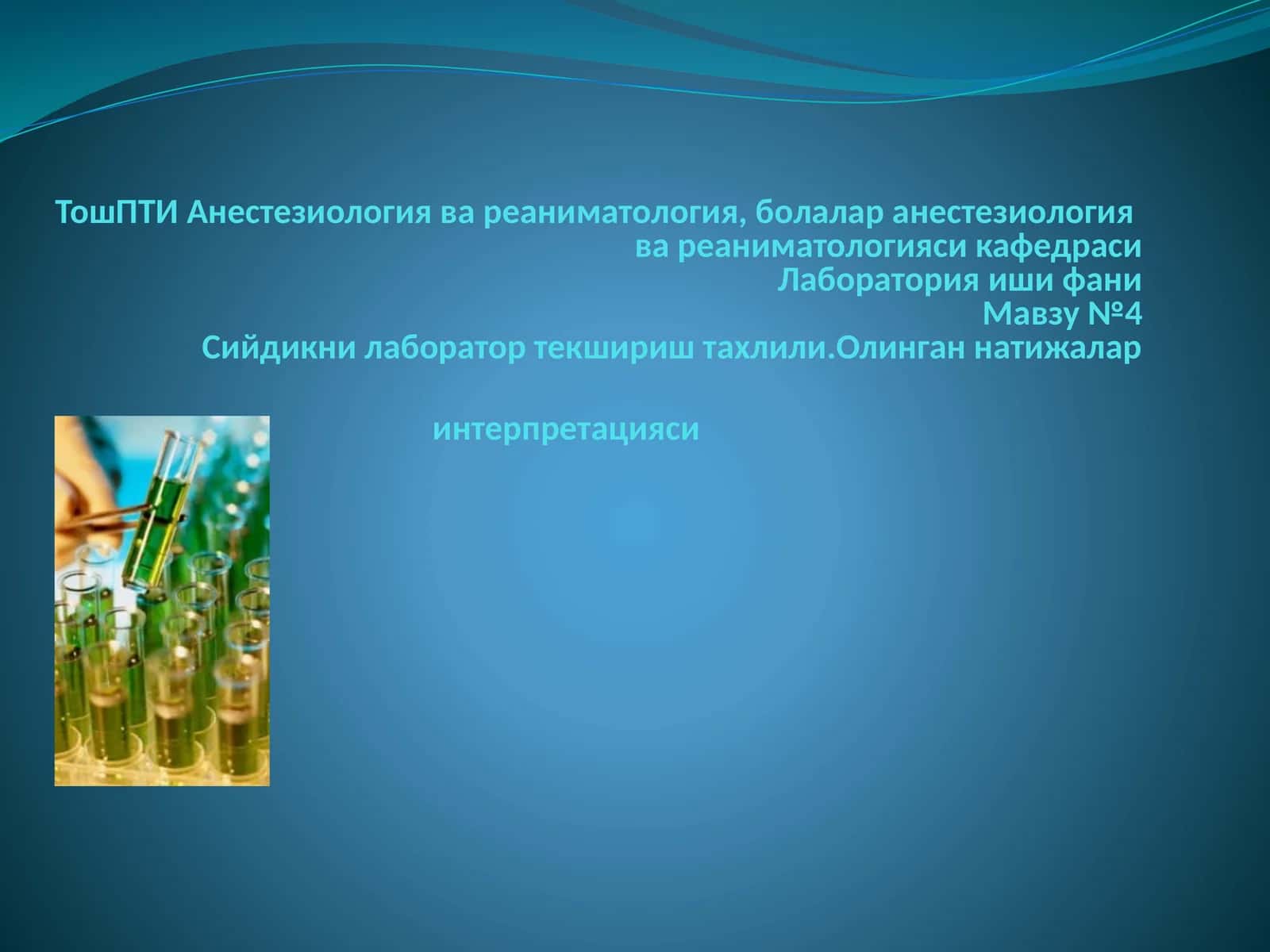 ТошПТИ Анестезиология ва реаниматология, болалар анестезиология ва реаниматологияси кафедраси
Лаборатория иши фани
Мавзу №4
Сийдикни лаборатор текшириш тахлили.Олинган натижалар

интерпретацияси